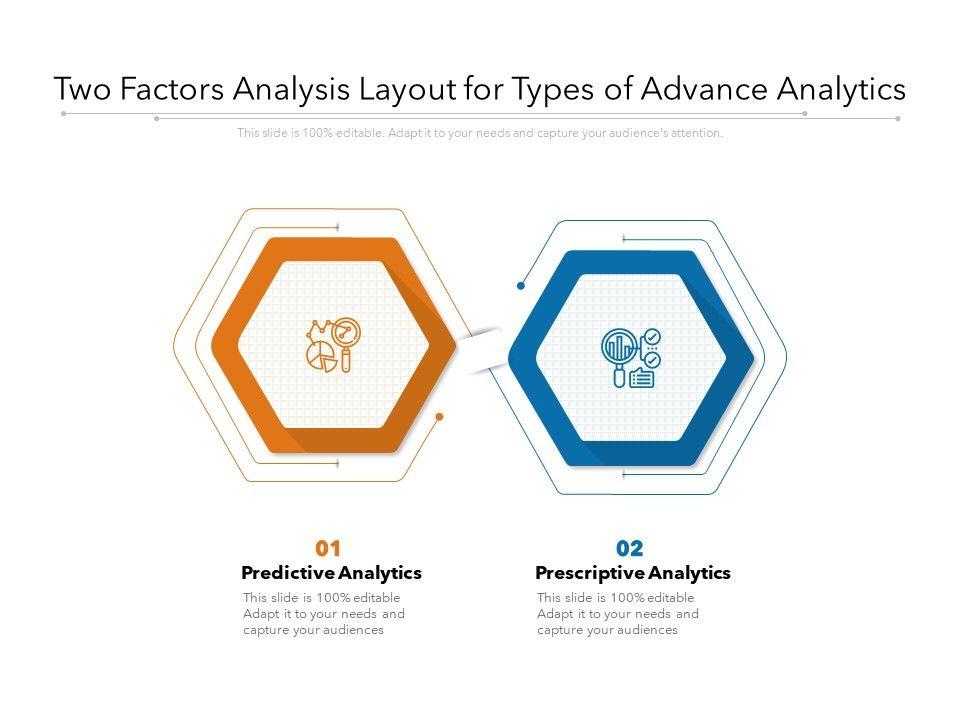 Two Factors Analysis Layout for Types of Advance Analytics

This slide is 100% editable. Adapt it to your needs and capture your audience's attention.

01
Predictive Analytics
This slide is 100% editable Adapt it to your needs and capture your audiences

02
Prescriptive Analytics
This slide is 100% editable Adapt it to your needs and capture your audiences